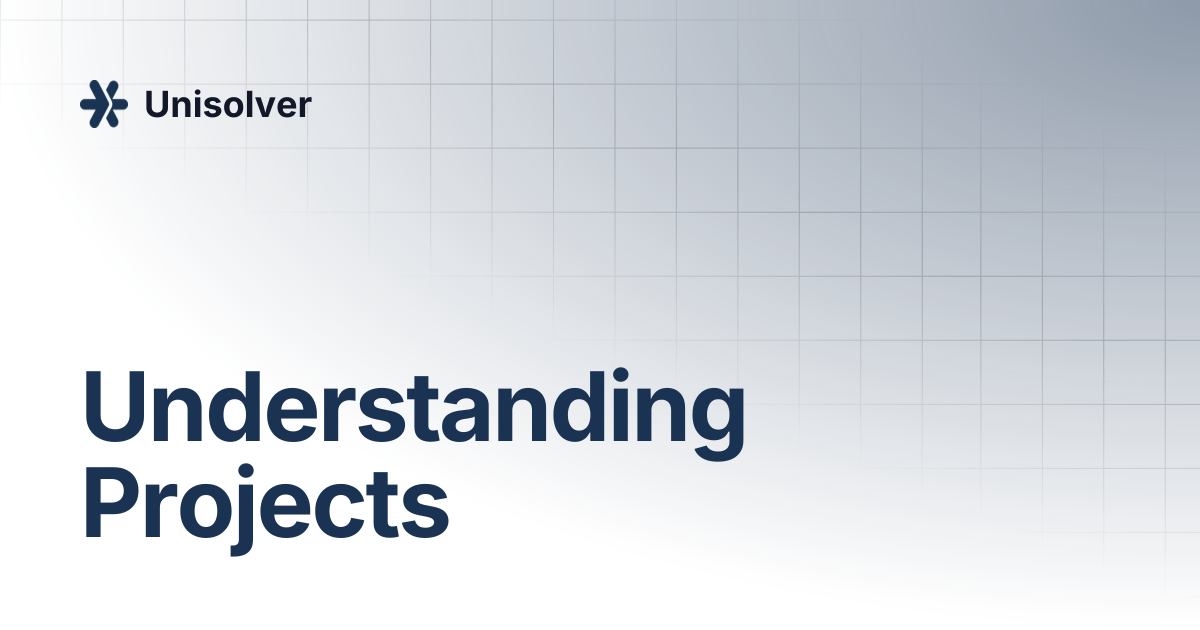 Unisolver

Understanding Projects